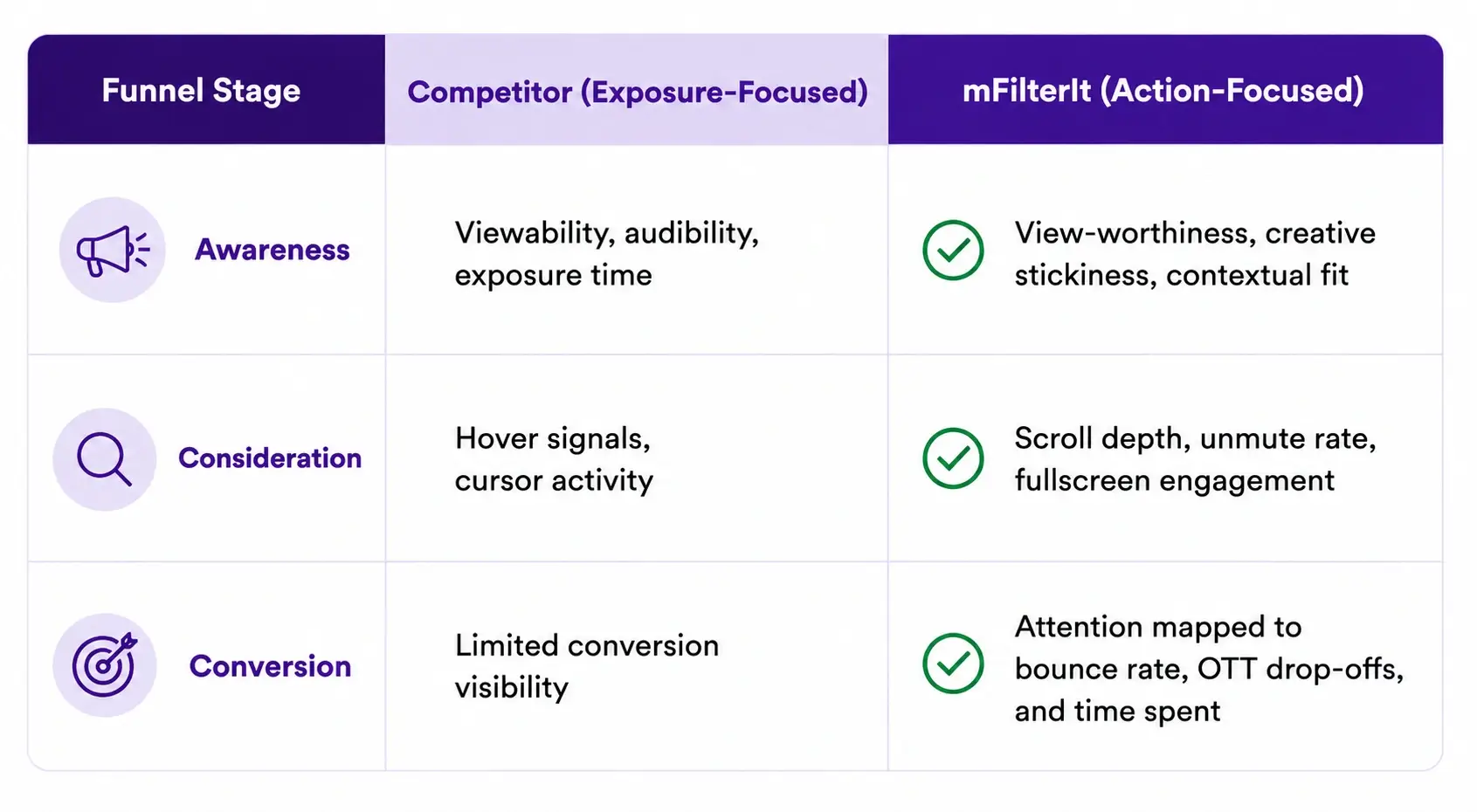 | Funnel Stage | Competitor (Exposure-Focused) | mFilterIt (Action-Focused) |
|---|---|---|
| Awareness | Viewability, audibility, exposure time | View-worthiness, creative stickiness, contextual fit |
| Consideration | Hover signals, cursor activity | Scroll depth, unmute rate, fullscreen engagement |
| Conversion | Limited conversion visibility | Attention mapped to bounce rate, OTT drop-offs, and time spent |